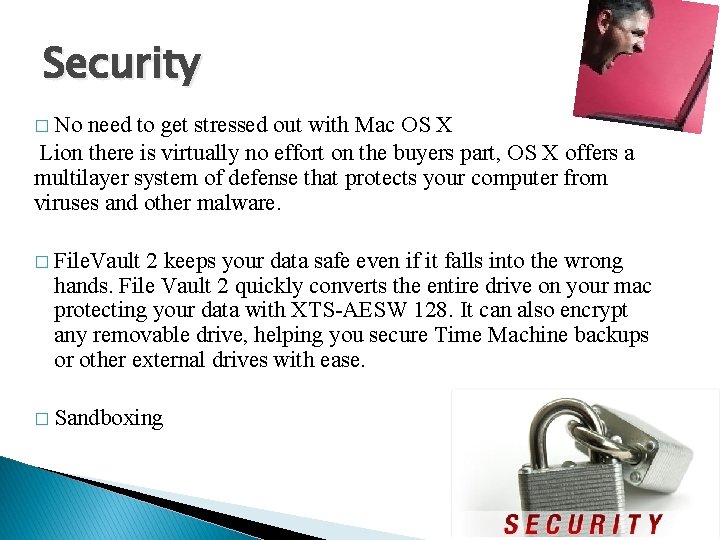 Security

□ No need to get stressed out with Mac OS X
Lion there is virtually no effort on the buyers part, OS X offers a multilayer system of defense that protects your computer from viruses and other malware.

□ FileVault 2 keeps your data safe even if it falls into the wrong hands. File Vault 2 quickly converts the entire drive on your mac protecting your data with XTS-AESW 128. It can also encrypt any removable drive, helping you secure Time Machine backups or other external drives with ease.

□ Sandboxing

SECURITY